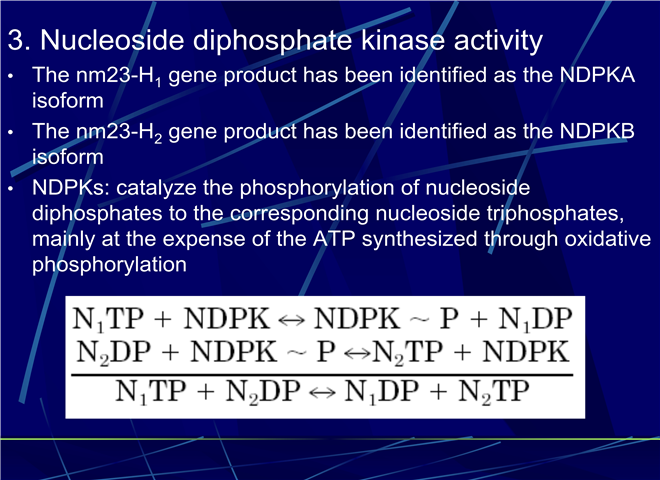 3. Nucleoside diphosphate kinase activity

• The nm23-$H_1$ gene product has been identified as the NDPKA isoform

• The nm23-$H_2$ gene product has been identified as the NDPKB isoform

• NDPKs: catalyze the phosphorylation of nucleoside diphosphates to the corresponding nucleoside triphosphates, mainly at the expense of the ATP synthesized through oxidative phosphorylation

$N_1TP + NDPK \leftrightarrow NDPK \sim P + N_1DP$
$N_2DP + NDPK \sim P \leftrightarrow N_2TP + NDPK$
$N_1TP + N_2DP \leftrightarrow N_1DP + N_2TP$